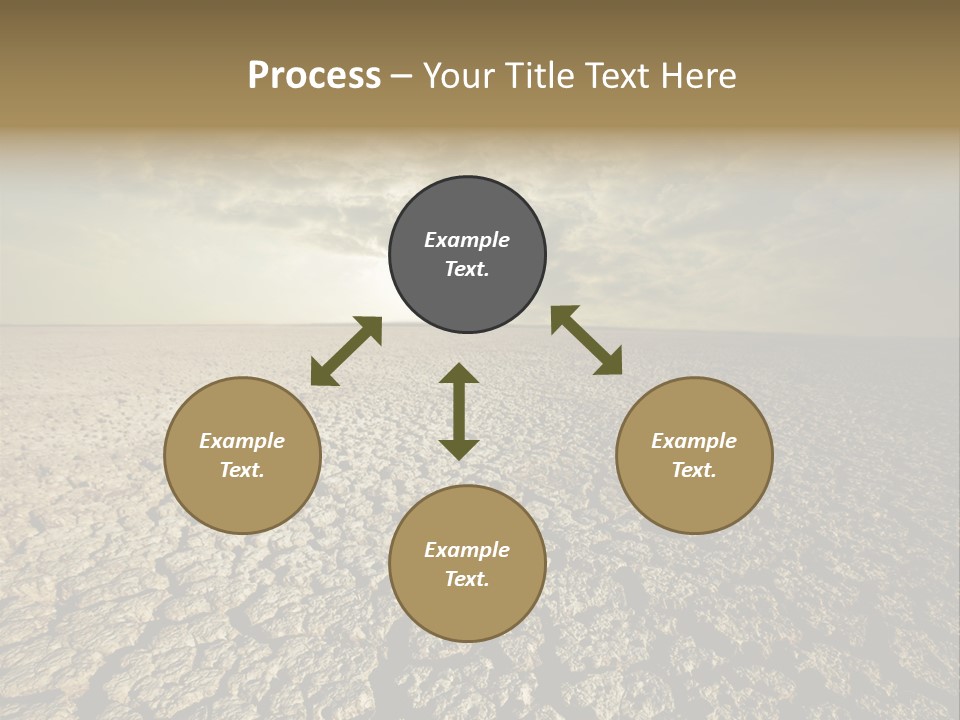 Process – Your Title Text Here

Example Text.

Example Text.

Example Text.

Example Text.